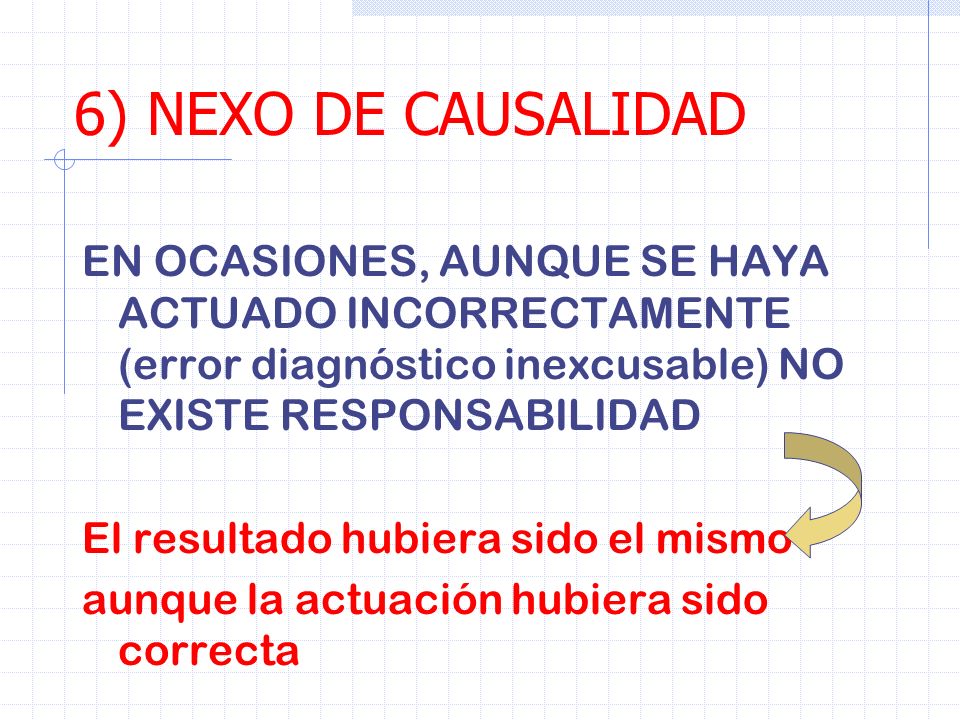 6) NEXO DE CAUSALIDAD

EN OCASIONES, AUNQUE SE HAYA ACTUADO INCORRECTAMENTE (error diagnóstico inexcusable) NO EXISTE RESPONSABILIDAD

El resultado hubiera sido el mismo

aunque la actuación hubiera sido correcta